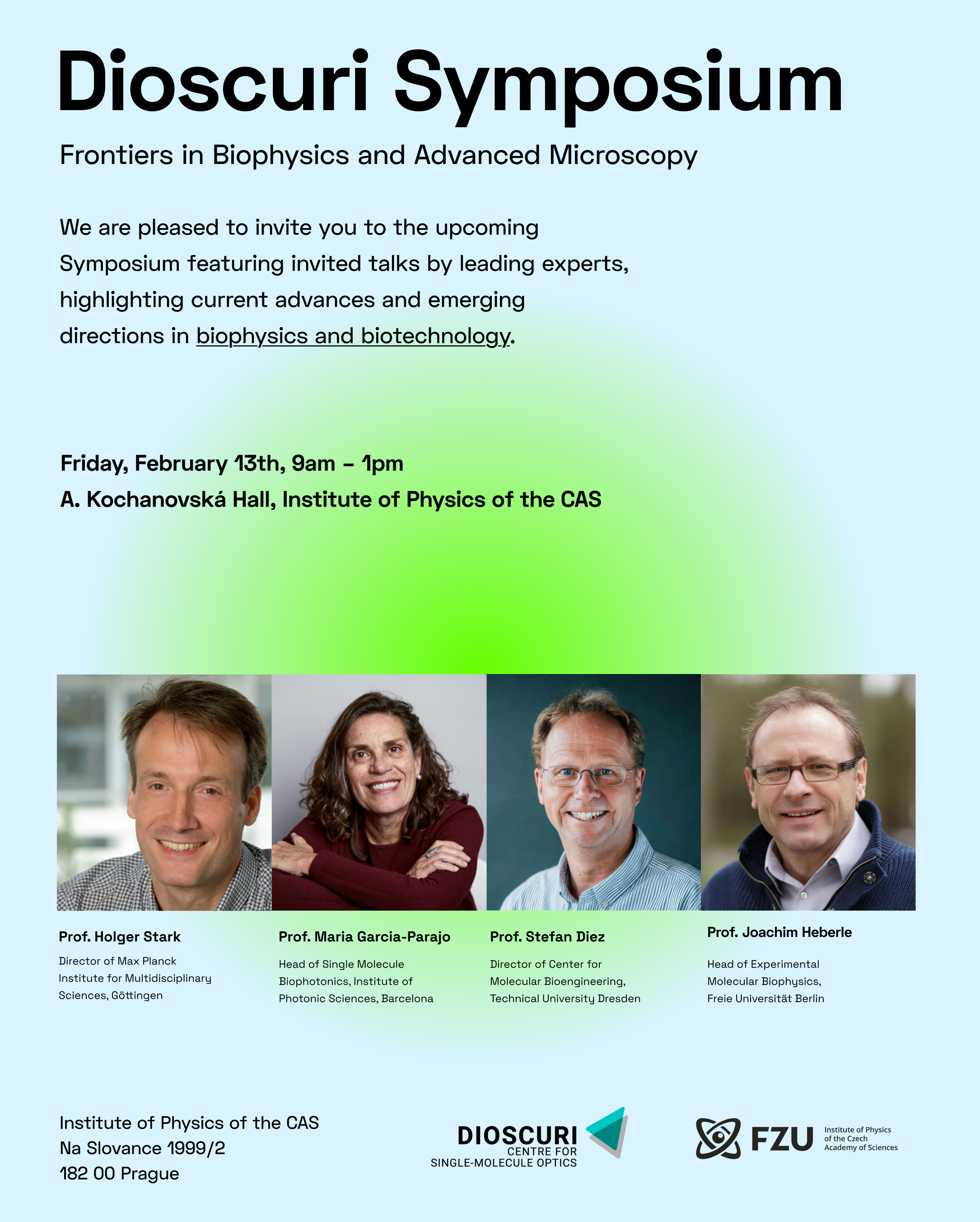 Dioscuri Symposium

Frontiers in Biophysics and Advanced Microscopy

We are pleased to invite you to the upcoming Symposium featuring invited talks by leading experts, highlighting current advances and emerging directions in biophysics and biotechnology.

Friday, February 13th, 9am – 1pm
A. Kochanovská Hall, Institute of Physics of the CAS

Prof. Holger Stark
Director of Max Planck Institute for Multidisciplinary Sciences, Göttingen

Prof. Maria Garcia-Parajo
Head of Single Molecule Biophotonics, Institute of Photonic Sciences, Barcelona

Prof. Stefan Diez
Director of Center for Molecular Bioengineering, Technical University Dresden

Prof. Joachim Heberle
Head of Experimental Molecular Biophysics, Freie Universität Berlin

Institute of Physics of the CAS
Na Slovance 1999/2
182 00 Prague

DIOSCURI
CENTRE FOR
SINGLE-MOLECULE OPTICS

FZU
Institute of Physics of the Czech Academy of Sciences